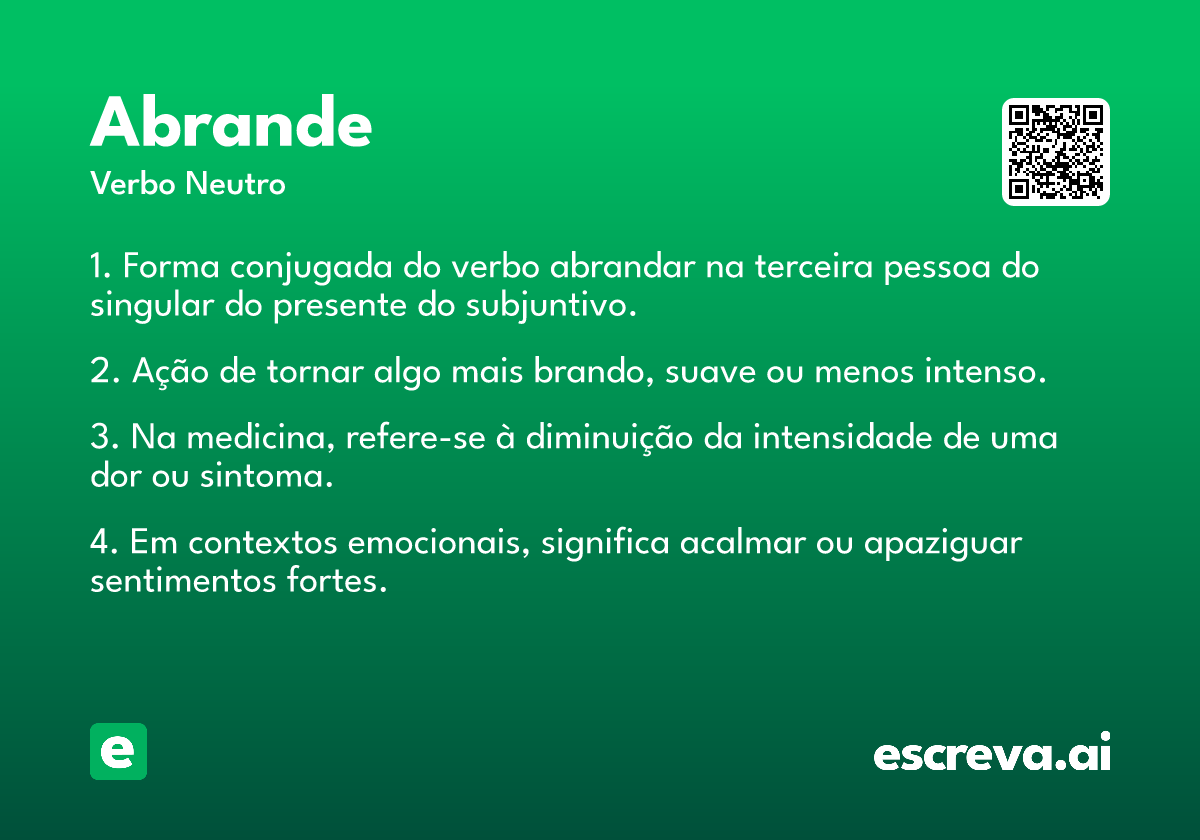 Abrande
Verbo Neutro

1. Forma conjugada do verbo abrandar na terceira pessoa do singular do presente do subjuntivo.

2. Ação de tornar algo mais brando, suave ou menos intenso.

3. Na medicina, refere-se à diminuição da intensidade de uma dor ou sintoma.

4. Em contextos emocionais, significa acalmar ou apaziguar sentimentos fortes.

e

escreva.ai